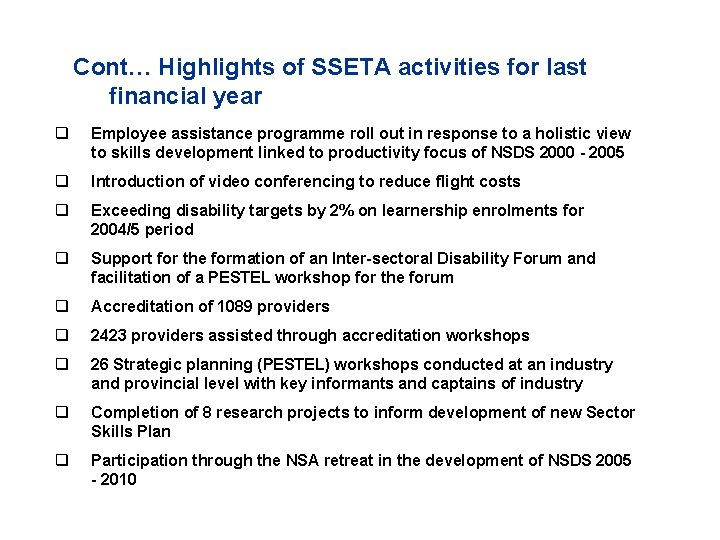 Cont… Highlights of SSETA activities for last financial year

❑ Employee assistance programme roll out in response to a holistic view to skills development linked to productivity focus of NSDS 2000 - 2005

❑ Introduction of video conferencing to reduce flight costs

❑ Exceeding disability targets by 2% on learnership enrolments for 2004/5 period

❑ Support for the formation of an Inter-sectoral Disability Forum and facilitation of a PESTEL workshop for the forum

❑ Accreditation of 1089 providers

❑ 2423 providers assisted through accreditation workshops

❑ 26 Strategic planning (PESTEL) workshops conducted at an industry and provincial level with key informants and captains of industry

❑ Completion of 8 research projects to inform development of new Sector Skills Plan

❑ Participation through the NSA retreat in the development of NSDS 2005 - 2010